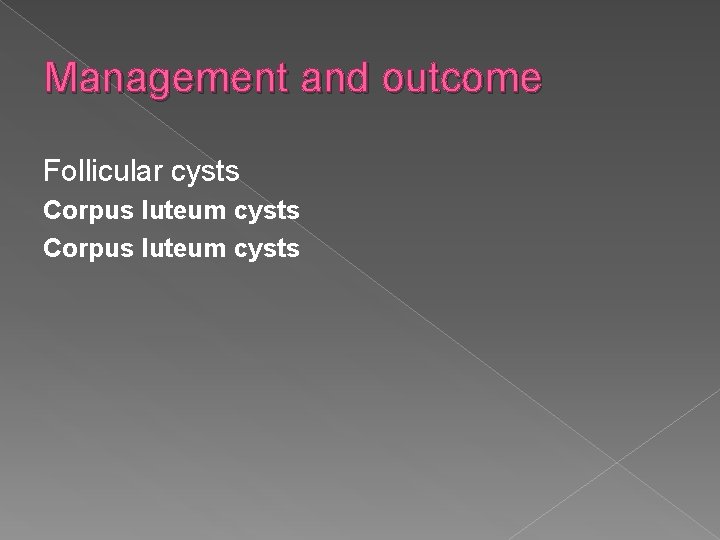 Management and outcome

Follicular cysts

Corpus luteum cysts

Corpus luteum cysts